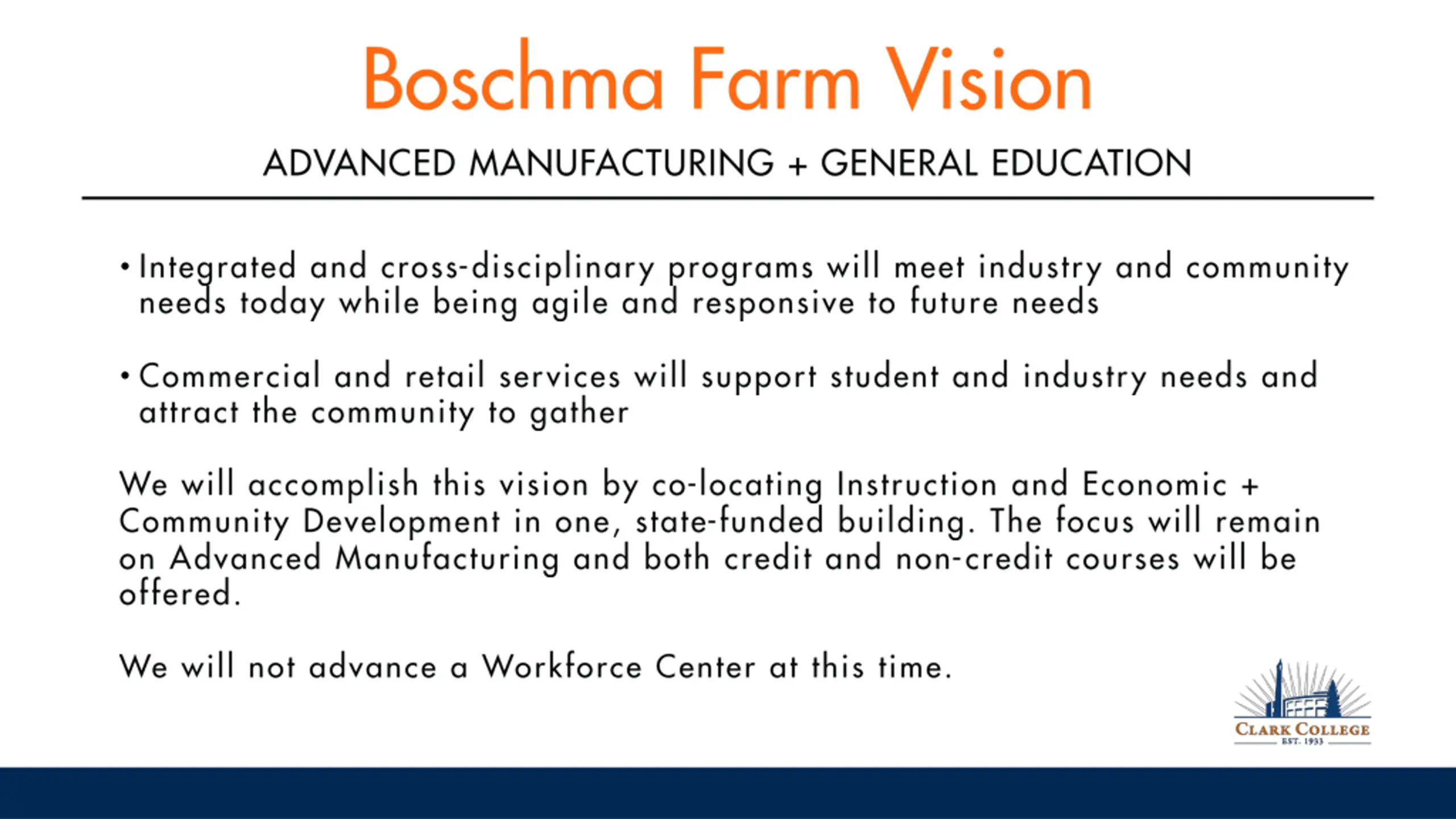 Boschma Farm Vision

ADVANCED MANUFACTURING + GENERAL EDUCATION

• Integrated and cross-disciplinary programs will meet industry and community needs today while being agile and responsive to future needs

• Commercial and retail services will support student and industry needs and attract the community to gather

We will accomplish this vision by co-locating Instruction and Economic + Community Development in one, state-funded building. The focus will remain on Advanced Manufacturing and both credit and non-credit courses will be offered.

We will not advance a Workforce Center at this time.

CLARK COLLEGE
EST. 1933